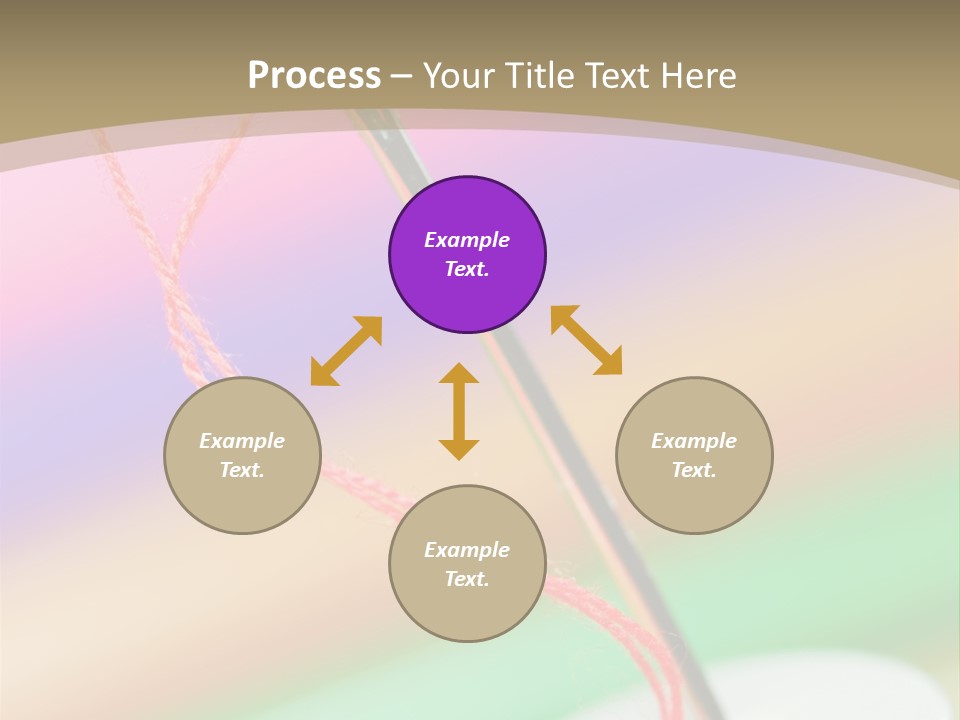 Process – Your Title Text Here

Example Text.

Example Text.

Example Text.

Example Text.